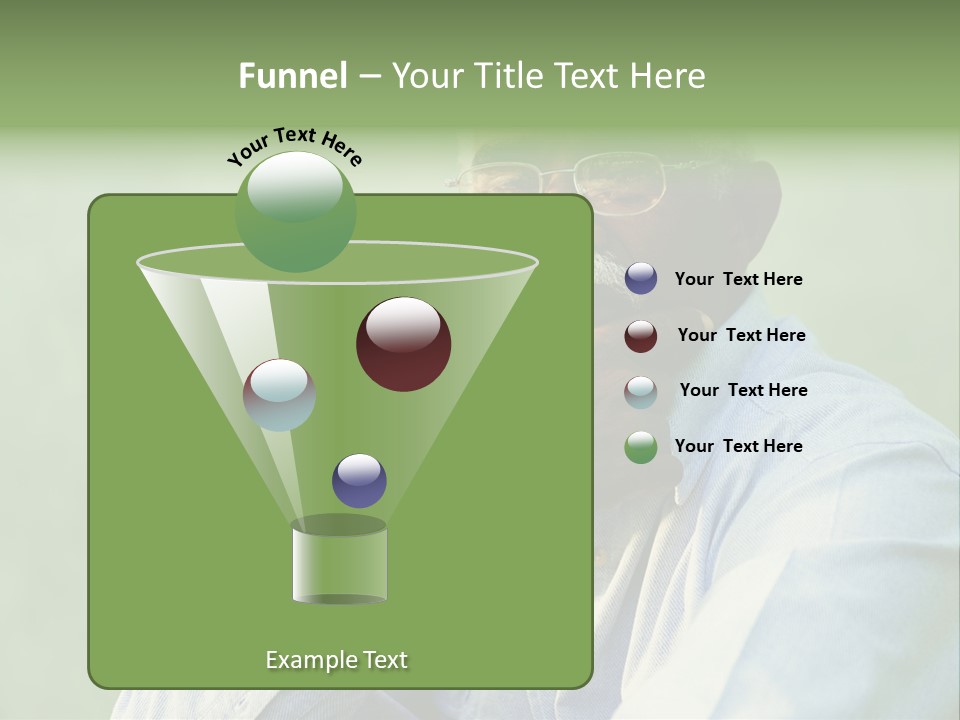 Funnel – Your Title Text Here

Your Text Here

Your Text Here

Your Text Here

Your Text Here

Your Text Here

Example Text